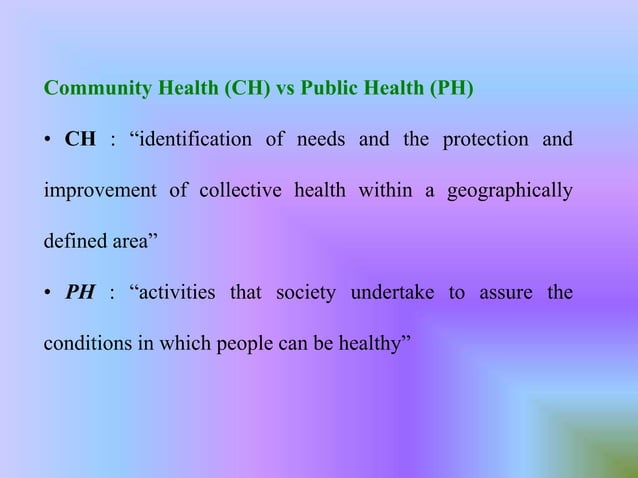 Community Health (CH) vs Public Health (PH)

• CH : “identification of needs and the protection and improvement of collective health within a geographically defined area”

• PH : “activities that society undertake to assure the conditions in which people can be healthy”